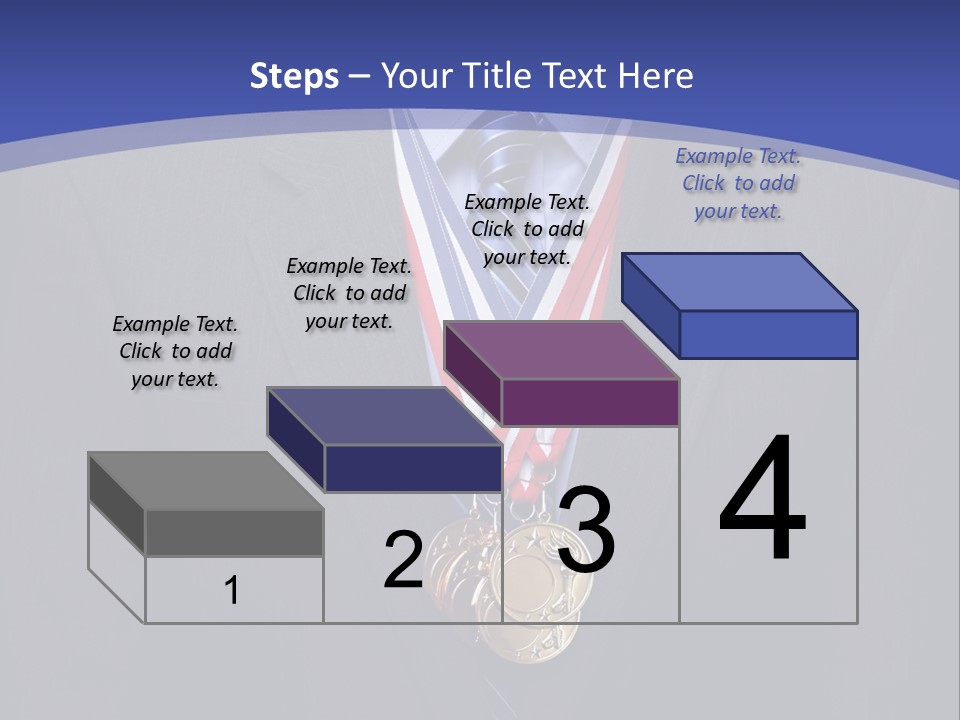 Steps – Your Title Text Here

Example Text. Click to add your text.

Example Text. Click to add your text.

Example Text. Click to add your text.

Example Text. Click to add your text.

1

2

3

4